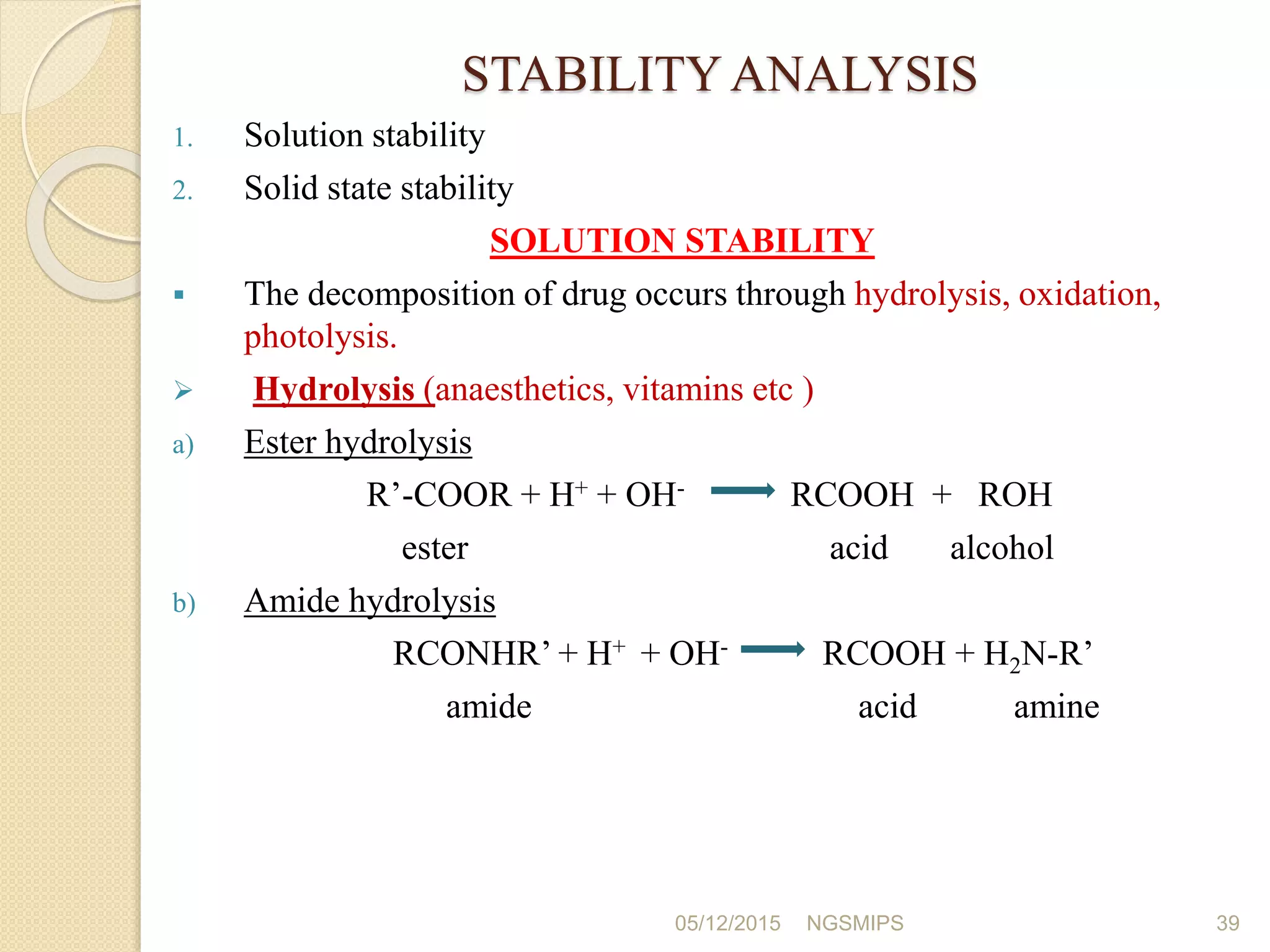 STABILITY ANALYSIS

1. Solution stability
2. Solid state stability

SOLUTION STABILITY

▪ The decomposition of drug occurs through hydrolysis, oxidation, photolysis.

➢ Hydrolysis (anaesthetics, vitamins etc )

a) Ester hydrolysis

$R'\text{-}COOR + H^+ + OH^- \longrightarrow RCOOH + ROH$

ester acid alcohol

b) Amide hydrolysis

$RCONHR' + H^+ + OH^- \longrightarrow RCOOH + H_2N\text{-}R'$

amide acid amine

05/12/2015 NGSMIPS 39